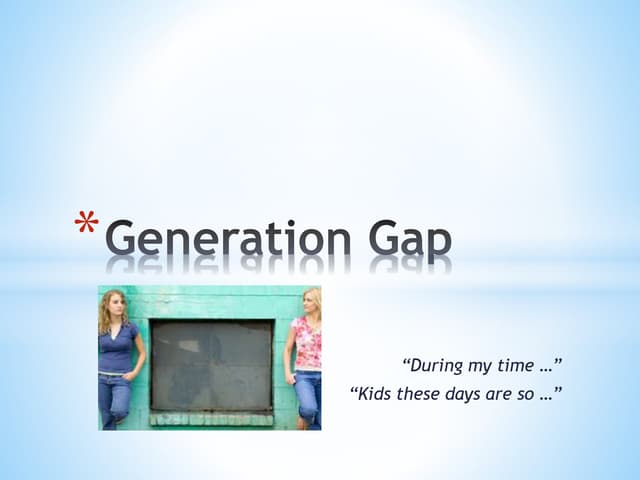 *Generation Gap

“During my time …”

“Kids these days are so …”